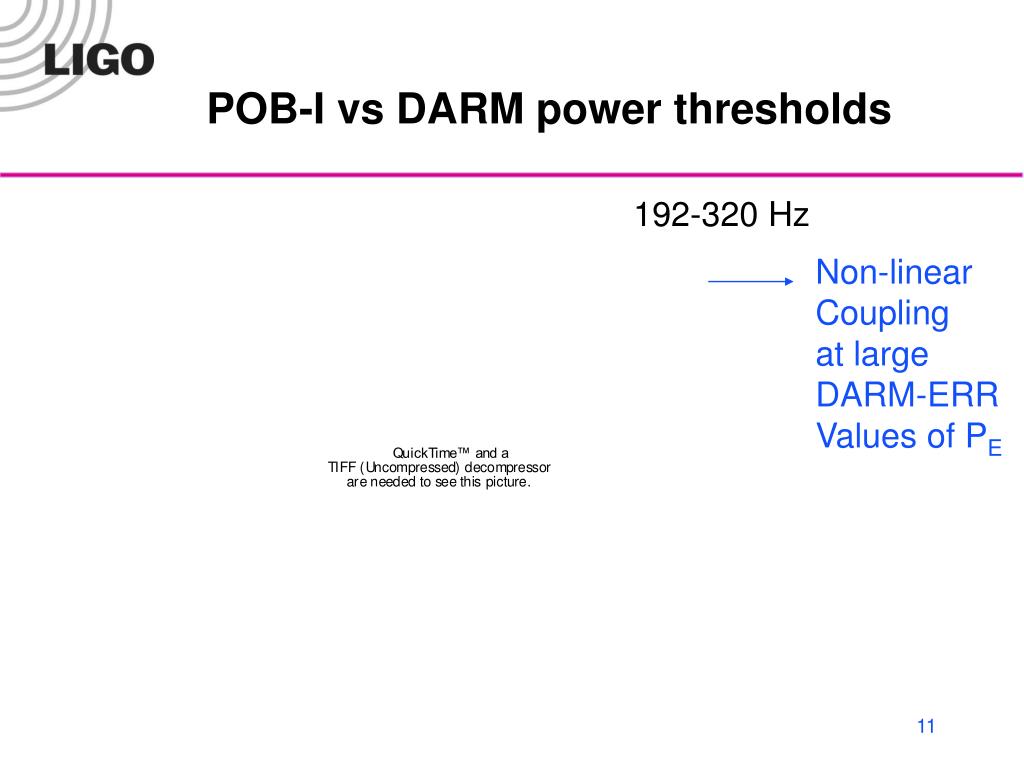 LIGO

POB-I vs DARM power thresholds

192-320 Hz

Non-linear Coupling at large DARM-ERR Values of $P_E$

QuickTime™ and a TIFF (Uncompressed) decompressor are needed to see this picture.

11